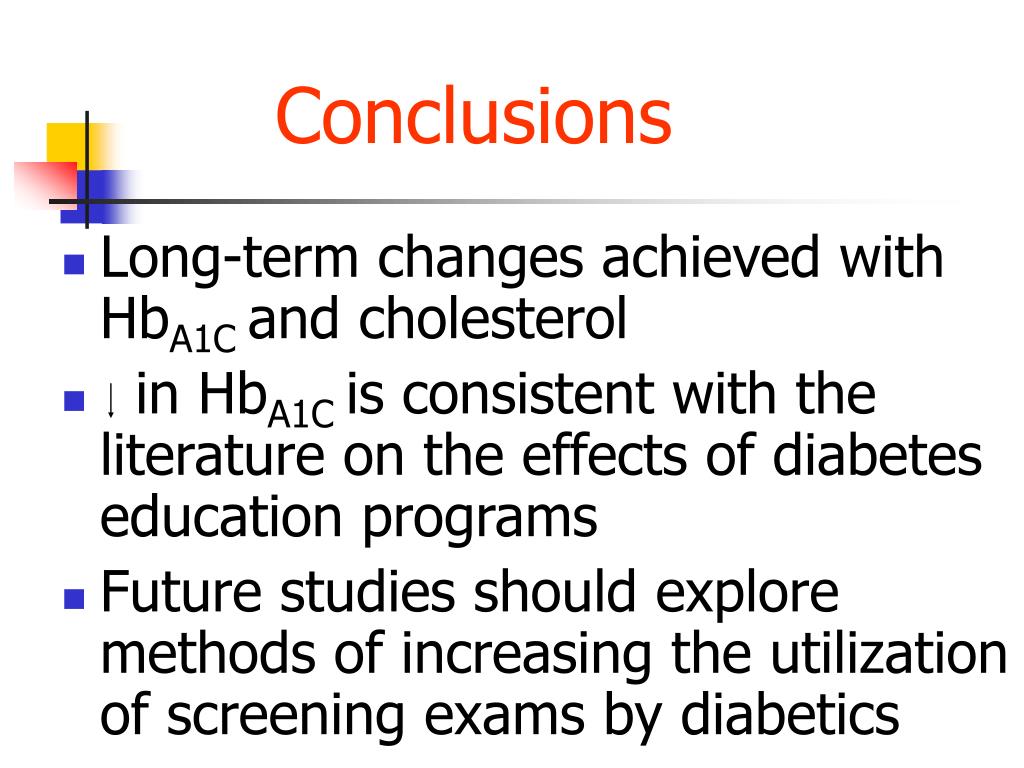 Conclusions

- Long-term changes achieved with $Hb_{A1C}$ and cholesterol
- ↓ in $Hb_{A1C}$ is consistent with the literature on the effects of diabetes education programs
- Future studies should explore methods of increasing the utilization of screening exams by diabetics